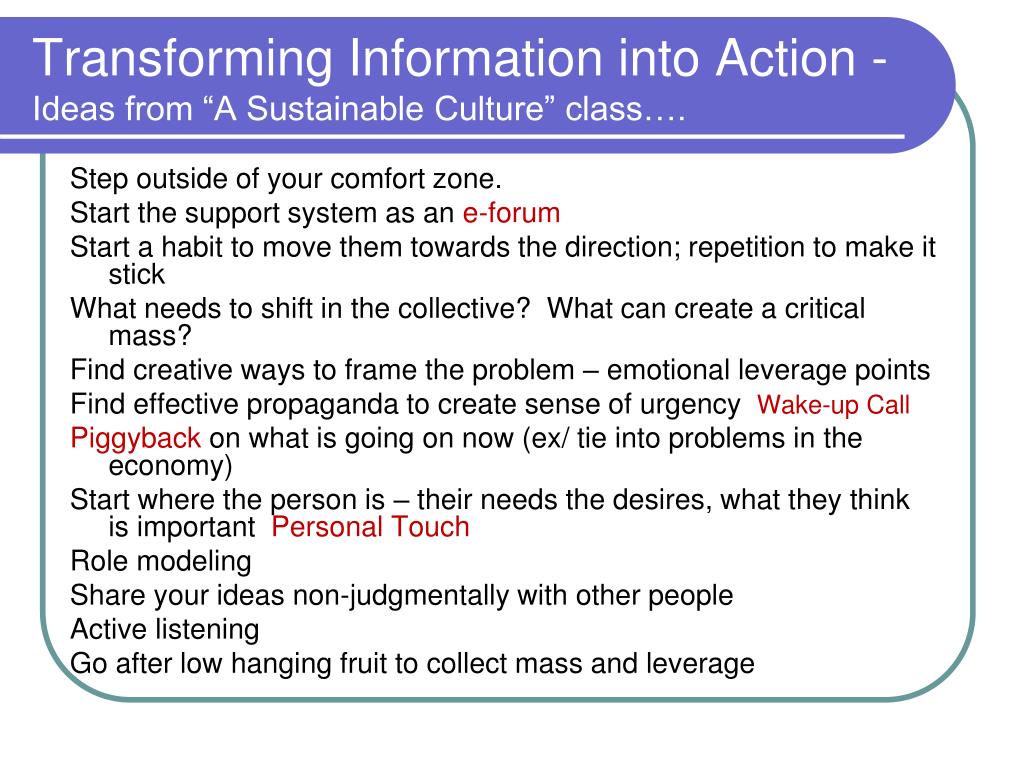 Transforming Information into Action -
Ideas from “A Sustainable Culture” class….

Step outside of your comfort zone.

Start the support system as an e-forum

Start a habit to move them towards the direction; repetition to make it stick

What needs to shift in the collective? What can create a critical mass?

Find creative ways to frame the problem – emotional leverage points

Find effective propaganda to create sense of urgency Wake-up Call

Piggyback on what is going on now (ex/ tie into problems in the economy)

Start where the person is – their needs the desires, what they think is important Personal Touch

Role modeling

Share your ideas non-judgmentally with other people

Active listening

Go after low hanging fruit to collect mass and leverage